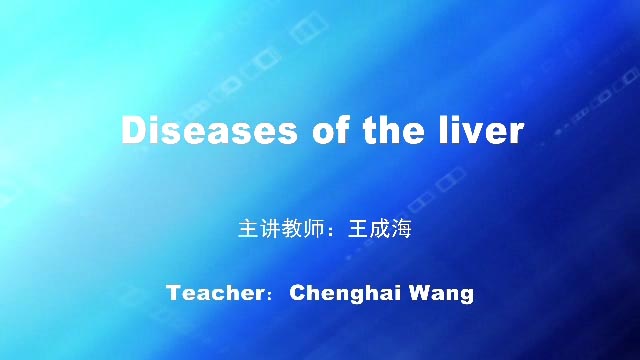 Diseases of the liver

主讲教师：王成海

Teacher：Chenghai Wang